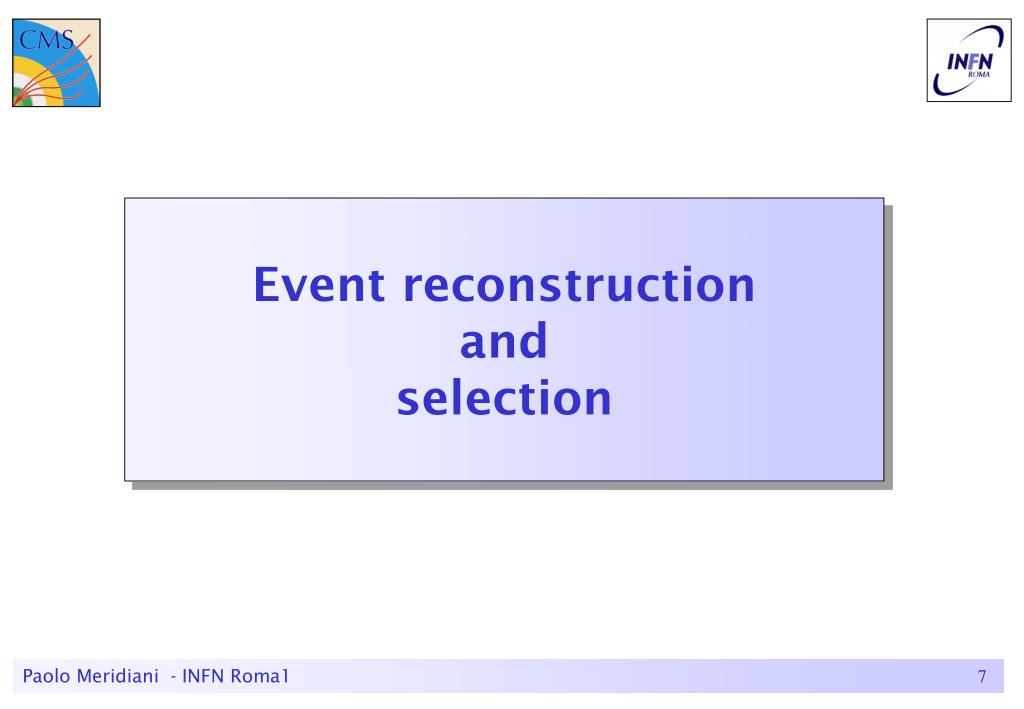 CMS

INFN
ROMA

Event reconstruction
and
selection

Paolo Meridiani - INFN Roma1

7